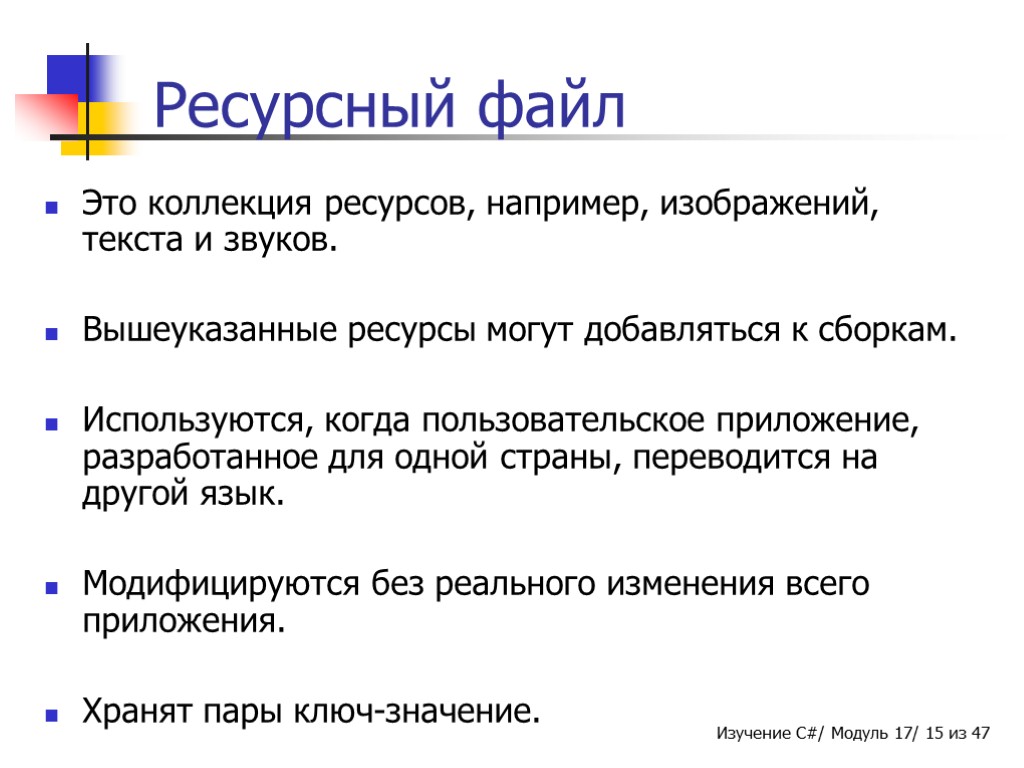 Ресурсный файл

Это коллекция ресурсов, например, изображений, текста и звуков.

Вышеуказанные ресурсы могут добавляться к сборкам.

Используются, когда пользовательское приложение, разработанное для одной страны, переводится на другой язык.

Модифицируются без реального изменения всего приложения.

Хранят пары ключ-значение.

Изучение C#/ Модуль 17/ 15 из 47